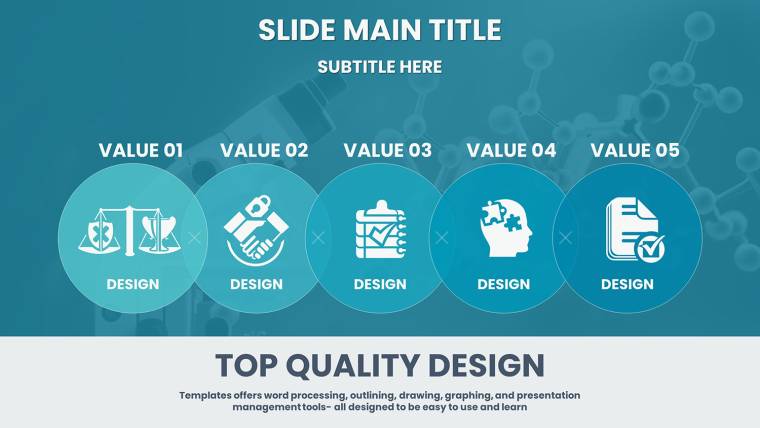 SLIDE MAIN TITLE

SUBTITLE HERE

VALUE 01

DESIGN

VALUE 02

DESIGN

VALUE 03

DESIGN

VALUE 04

DESIGN

VALUE 05

DESIGN

TOP QUALITY DESIGN

Templates offers word processing, outlining, drawing, graphing, and presentation management tools- all designed to be easy to use and learn